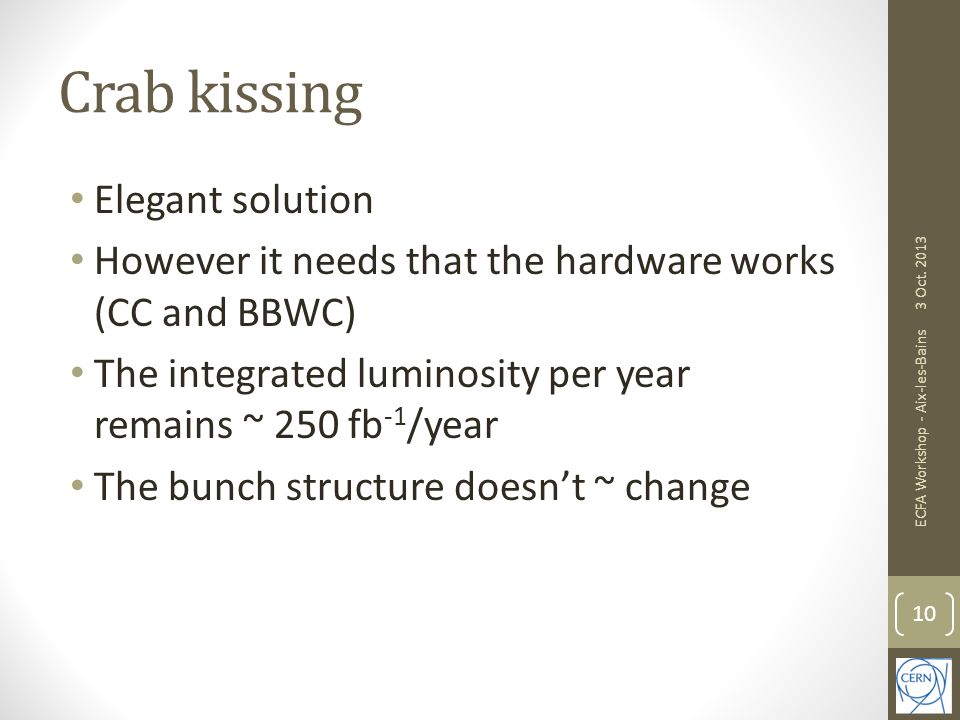 Crab kissing

• Elegant solution
• However it needs that the hardware works (CC and BBWC)
• The integrated luminosity per year remains ~ 250 fb$^{-1}$/year
• The bunch structure doesn't ~ change

ECFA Workshop - Aix-les-Bains 3 Oct. 2013

10

CERN